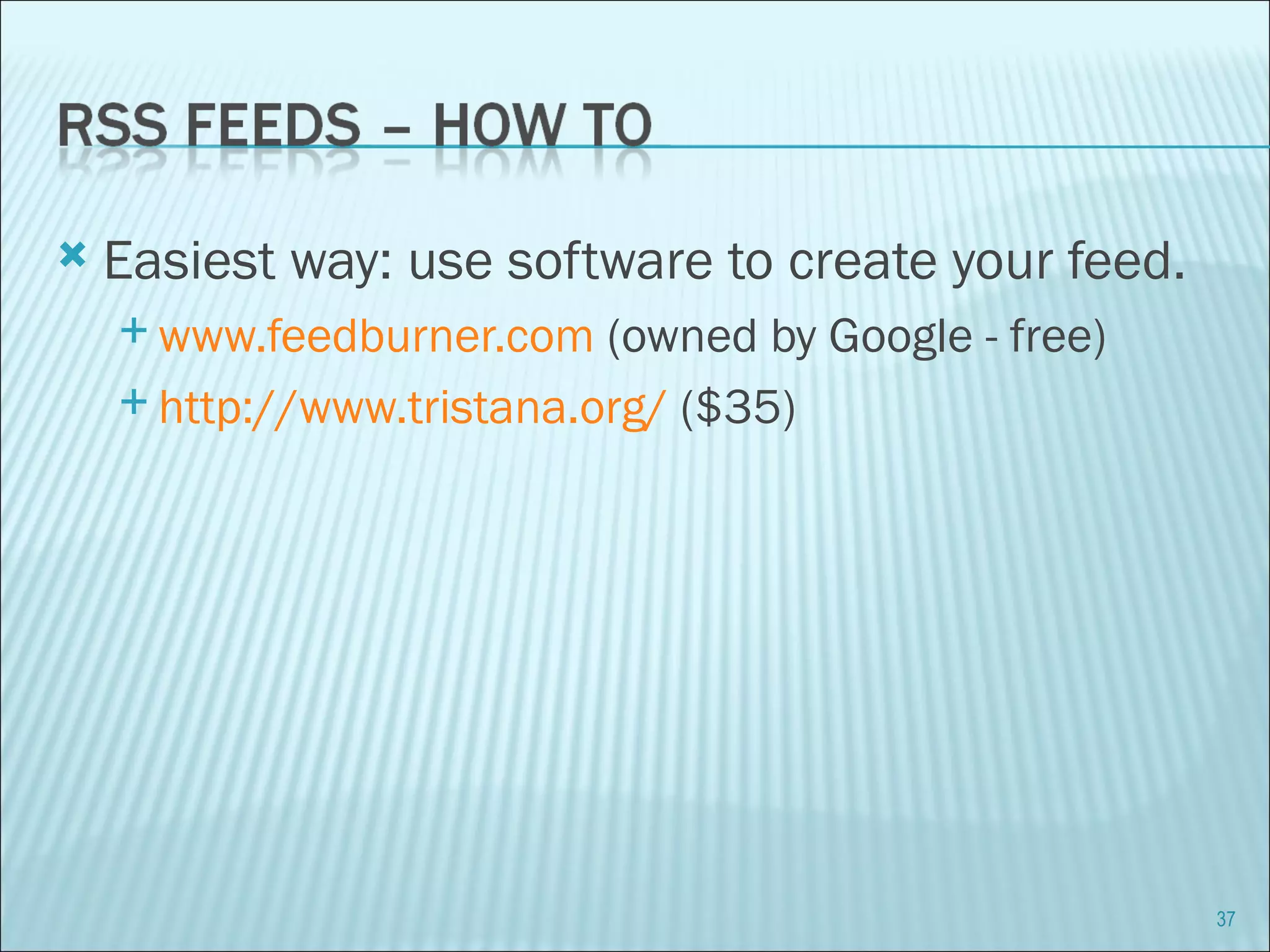 RSS FEEDS – HOW TO

Easiest way: use software to create your feed.

www.feedburner.com (owned by Google - free)

http://www.tristana.org/ (\$35)

37